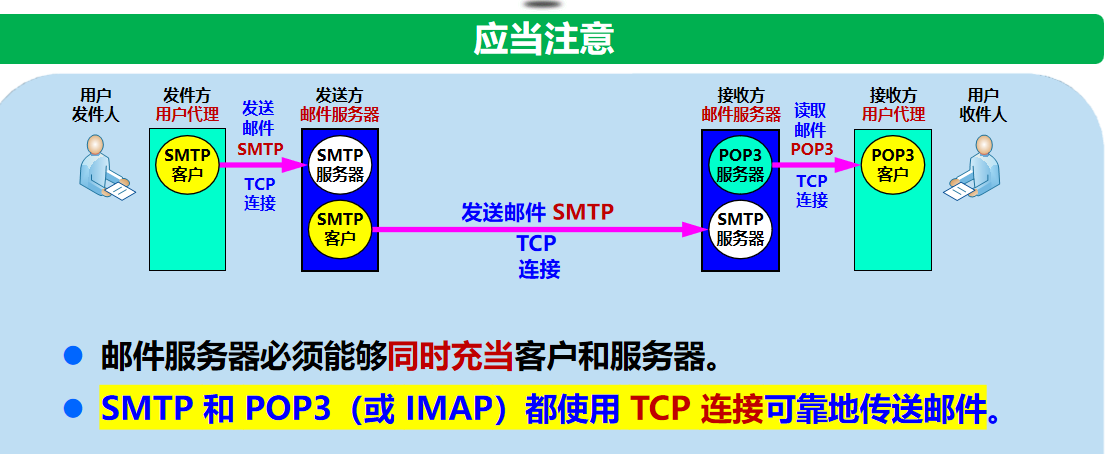 应当注意

用户
发件人

发件方
用户代理

SMTP
客户

发送
邮件
SMTP

TCP
连接

发送方
邮件服务器

SMTP
服务器

SMTP
客户

发送邮件 SMTP

TCP
连接

接收方
邮件服务器

POP3
服务器

SMTP
服务器

读取
邮件
POP3

TCP
连接

接收方
用户代理

POP3
客户

用户
收件人

● 邮件服务器必须能够同时充当客户和服务器。

● SMTP 和 POP3（或 IMAP）都使用 TCP 连接可靠地传送邮件。